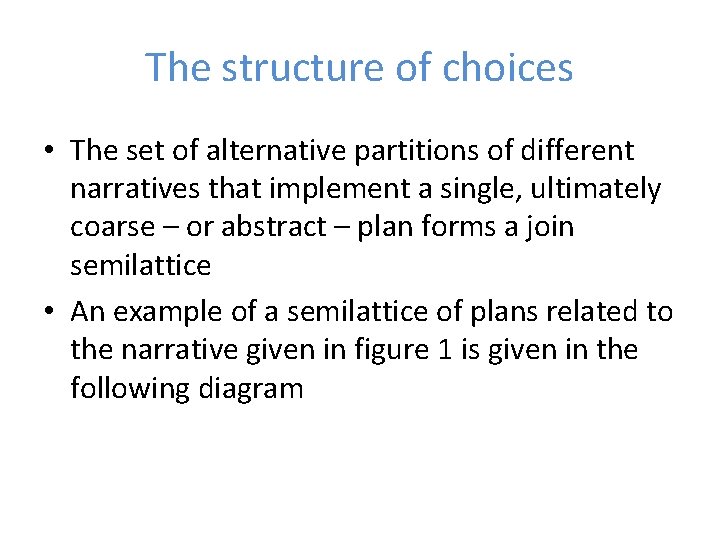 The structure of choices

• The set of alternative partitions of different narratives that implement a single, ultimately coarse – or abstract – plan forms a join semilattice

• An example of a semilattice of plans related to the narrative given in figure 1 is given in the following diagram